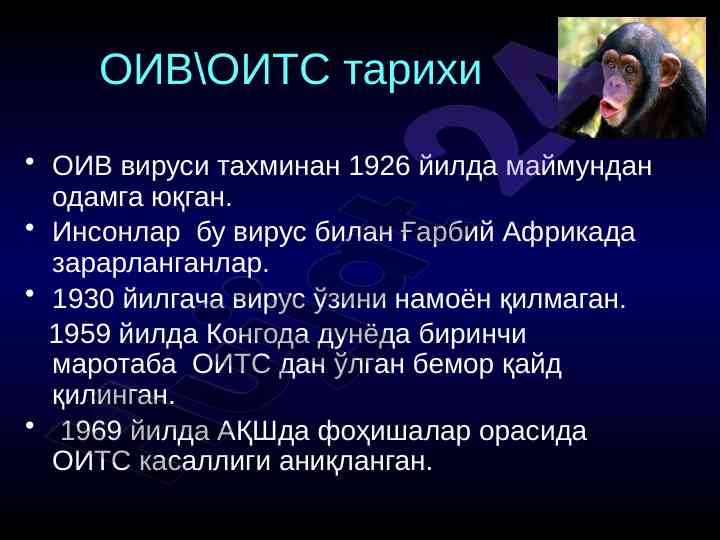 ОИВ\ОИТС тарихи

• ОИВ вируси тахминан 1926 йилда маймундан одамга юқган.

• Инсонлар бу вирус билан Ғарбий Африкада зарарланганлар.

• 1930 йилгача вирус ўзини намоён қилмаган.

1959 йилда Конгода дунёда биринчи маротаба ОИТС дан ўлган бемор қайд қилинган.

• 1969 йилда АҚШда фоҳишалар орасида ОИТС касаллиги аниқланган.